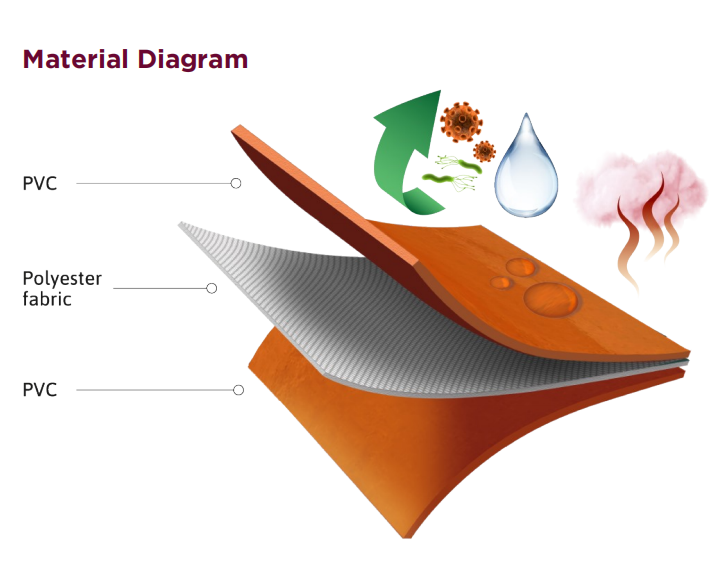 Material Diagram

PVC

Polyester fabric

PVC